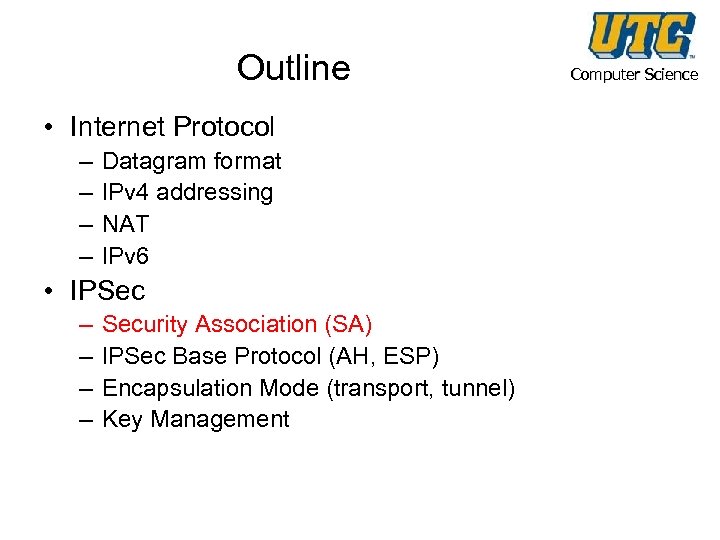 Outline

UTC
Computer Science

• Internet Protocol
– Datagram format
– IPv4 addressing
– NAT
– IPv6
• IPSec
– Security Association (SA)
– IPSec Base Protocol (AH, ESP)
– Encapsulation Mode (transport, tunnel)
– Key Management